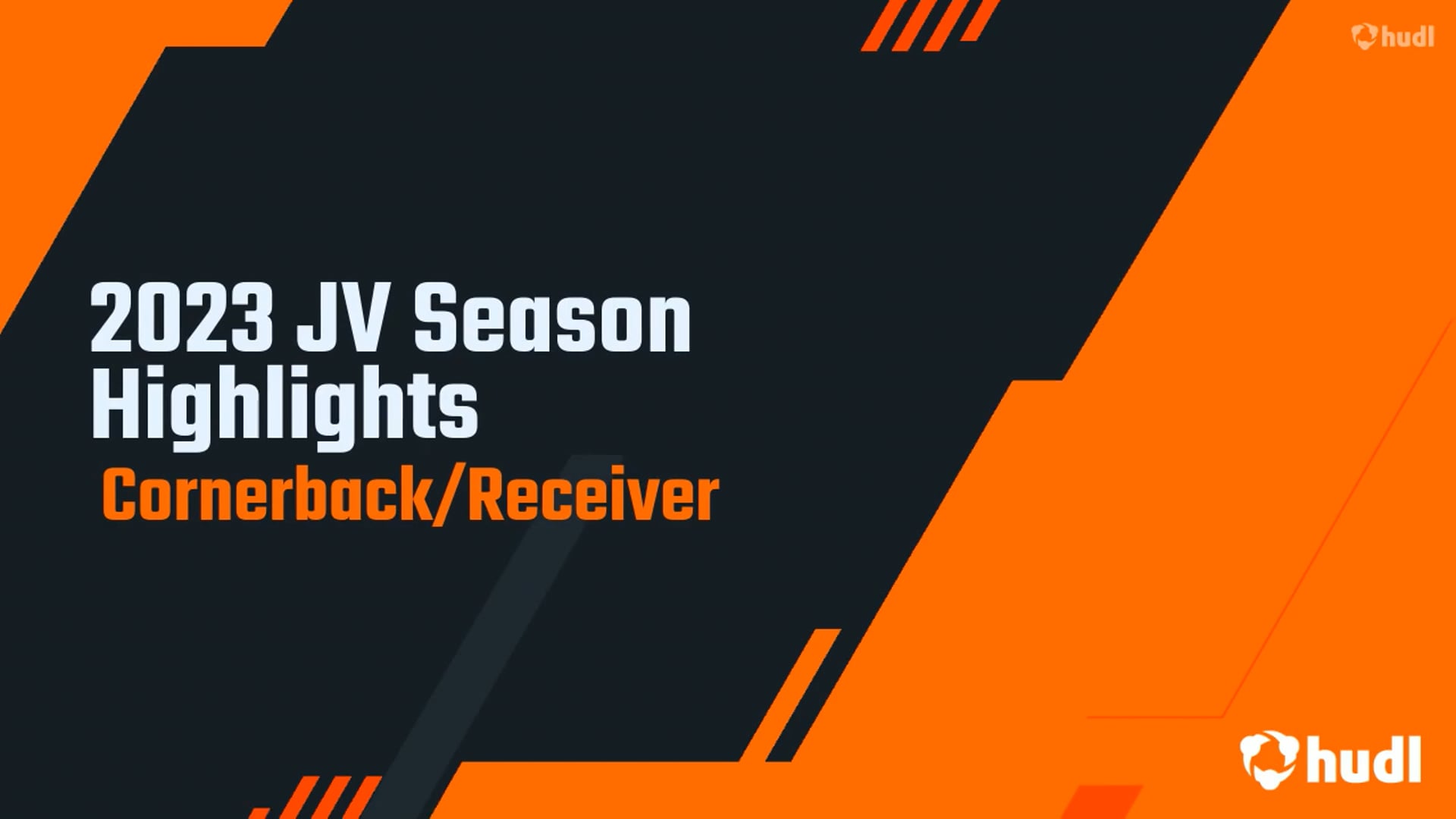 hudl

2023 JV Season Highlights

Cornerback/Receiver

hudl